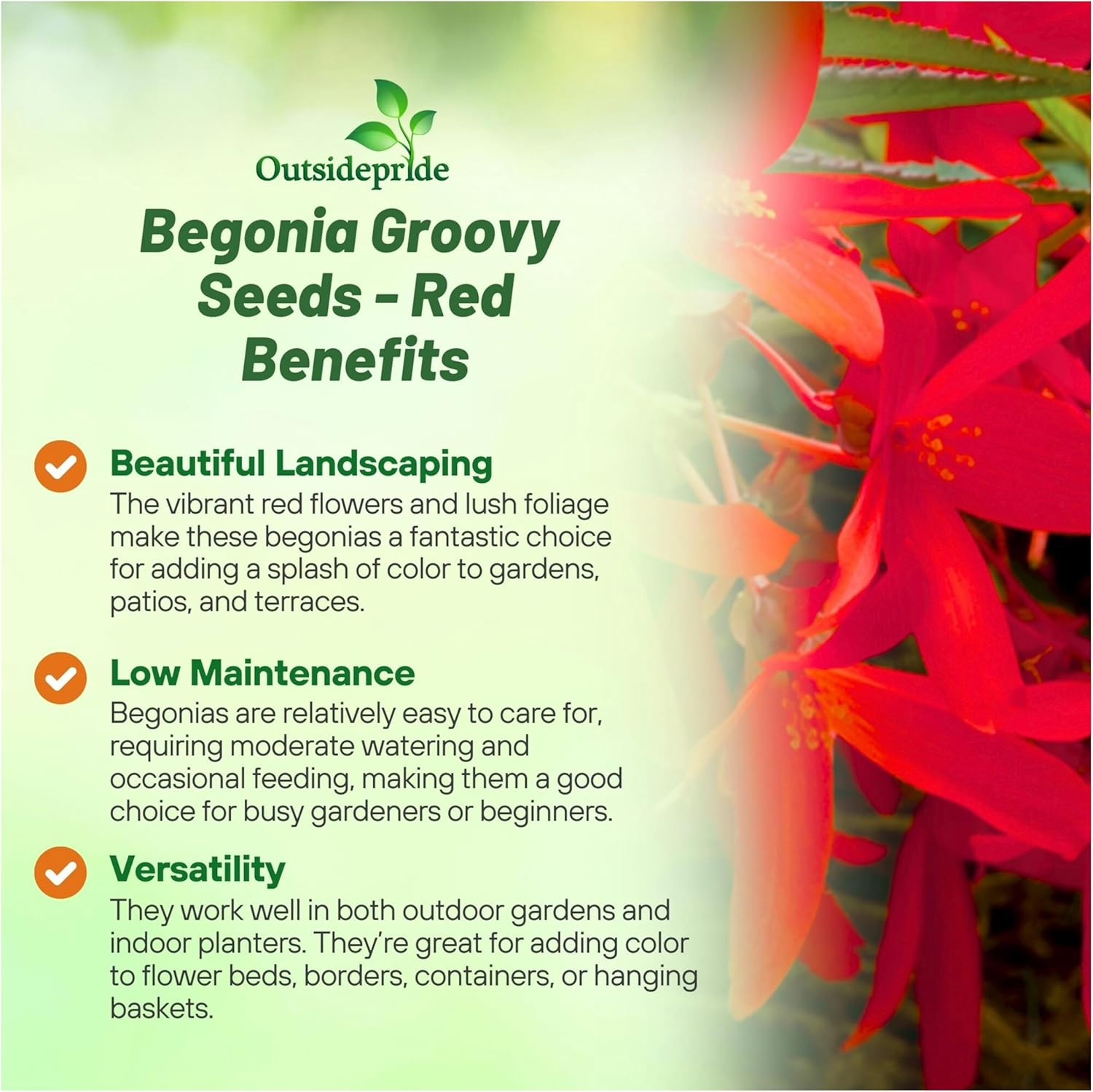 Outsidepride

Begonia Groovy Seeds - Red Benefits

Beautiful Landscaping
The vibrant red flowers and lush foliage make these begonias a fantastic choice for adding a splash of color to gardens, patios, and terraces.

Low Maintenance
Begonias are relatively easy to care for, requiring moderate watering and occasional feeding, making them a good choice for busy gardeners or beginners.

Versatility
They work well in both outdoor gardens and indoor planters. They're great for adding color to flower beds, borders, containers, or hanging baskets.